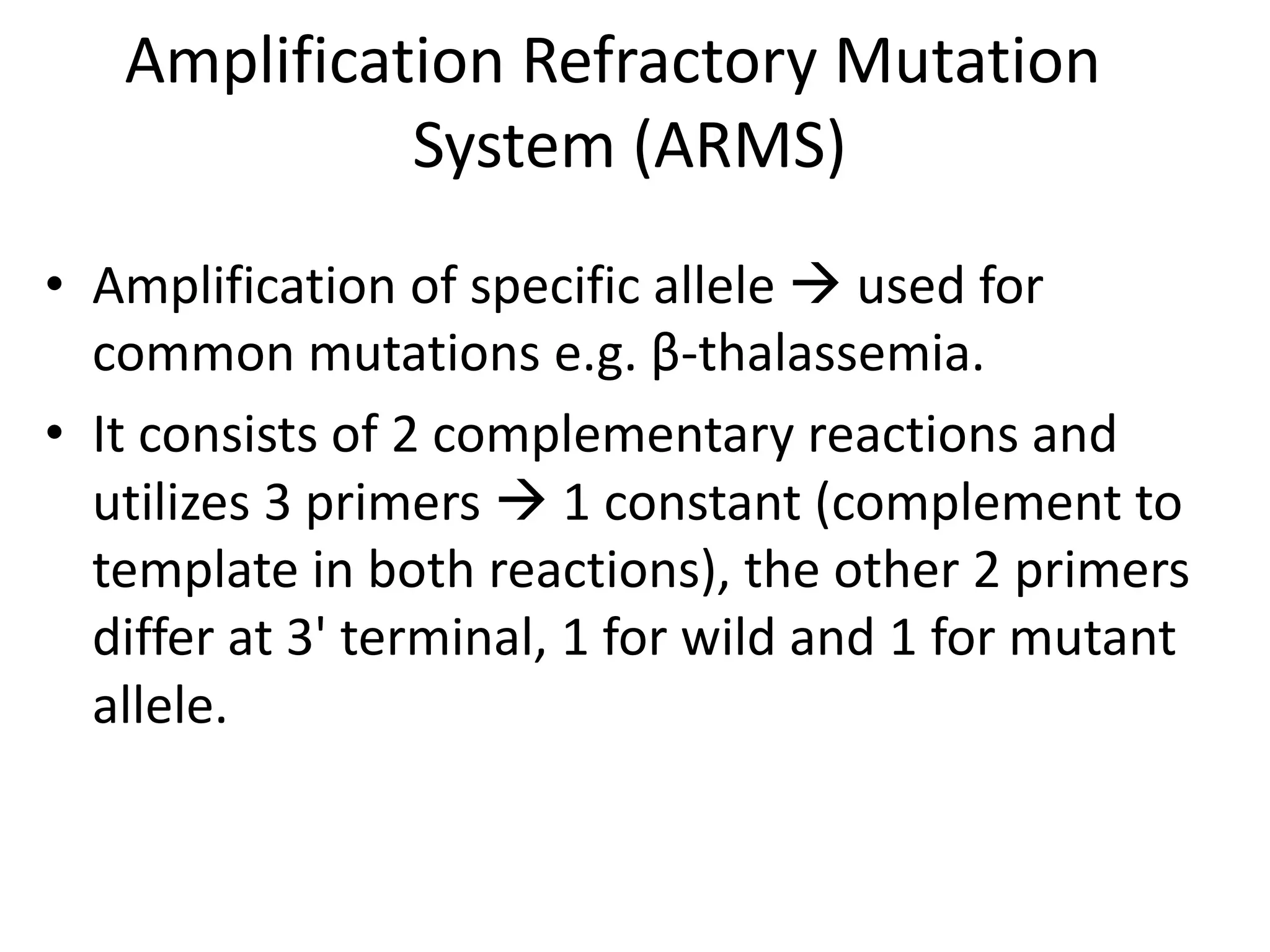 Amplification Refractory Mutation System (ARMS)

• Amplification of specific allele → used for common mutations e.g. β-thalassemia.

• It consists of 2 complementary reactions and utilizes 3 primers → 1 constant (complement to template in both reactions), the other 2 primers differ at 3' terminal, 1 for wild and 1 for mutant allele.